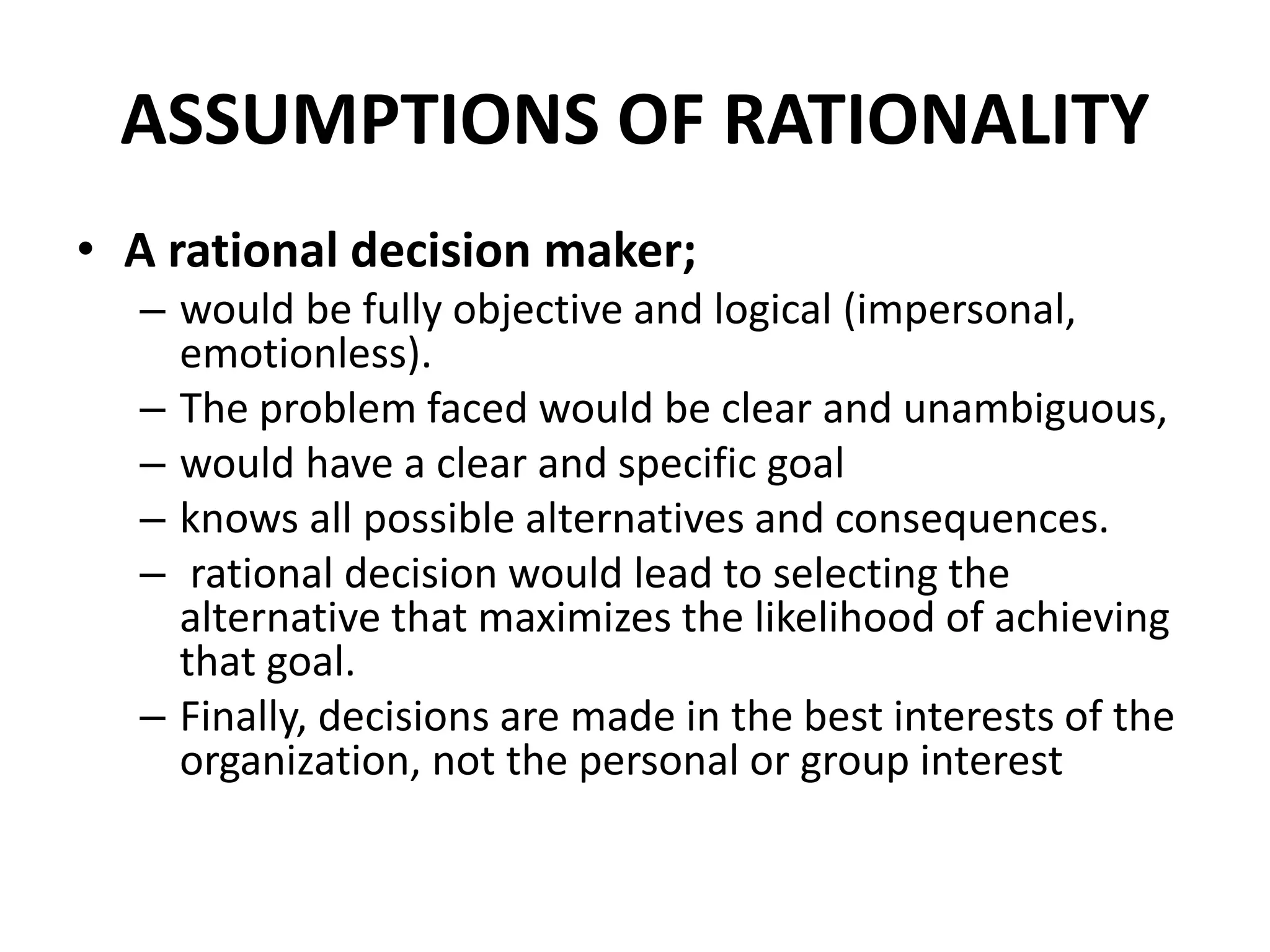 ASSUMPTIONS OF RATIONALITY

• A rational decision maker;
– would be fully objective and logical (impersonal, emotionless).
– The problem faced would be clear and unambiguous,
– would have a clear and specific goal
– knows all possible alternatives and consequences.
– rational decision would lead to selecting the alternative that maximizes the likelihood of achieving that goal.
– Finally, decisions are made in the best interests of the organization, not the personal or group interest